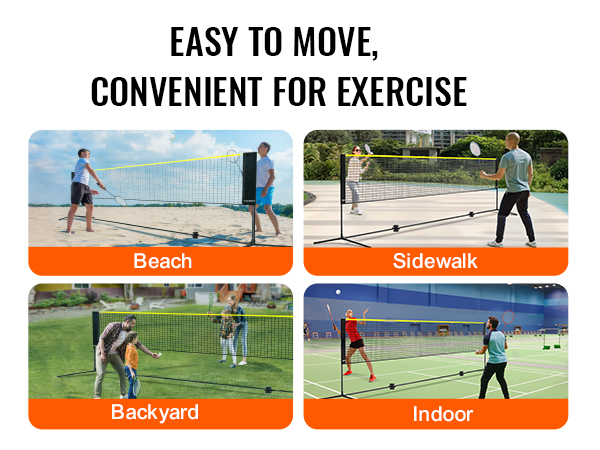 EASY TO MOVE,
CONVENIENT FOR EXERCISE

Beach

Sidewalk

Backyard

Indoor